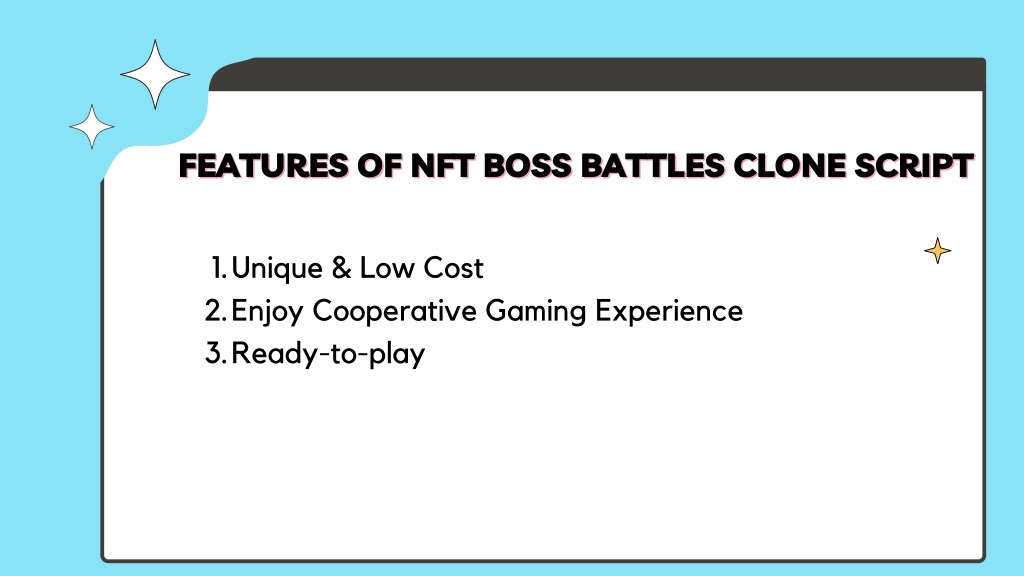 FEATURES OF NFT BOSS BATTLES CLONE SCRIPT

1. Unique & Low Cost
2. Enjoy Cooperative Gaming Experience
3. Ready-to-play